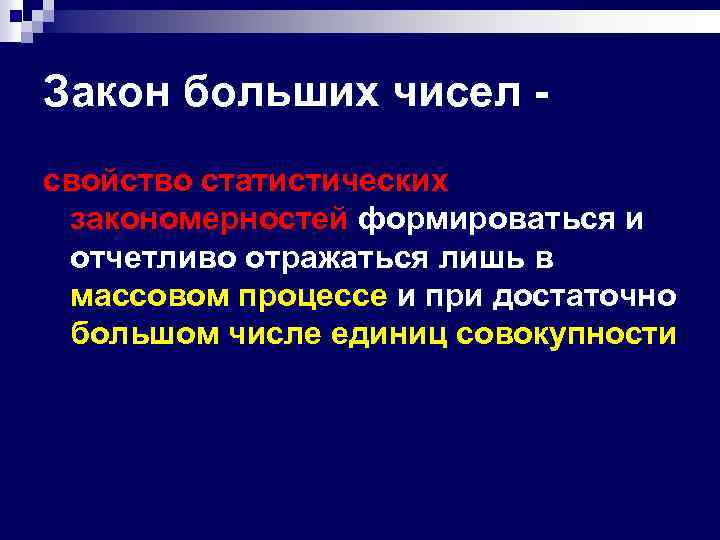 Закон больших чисел -

свойство статистических закономерностей формироваться и отчетливо отражаться лишь в массовом процессе и при достаточно большом числе единиц совокупности